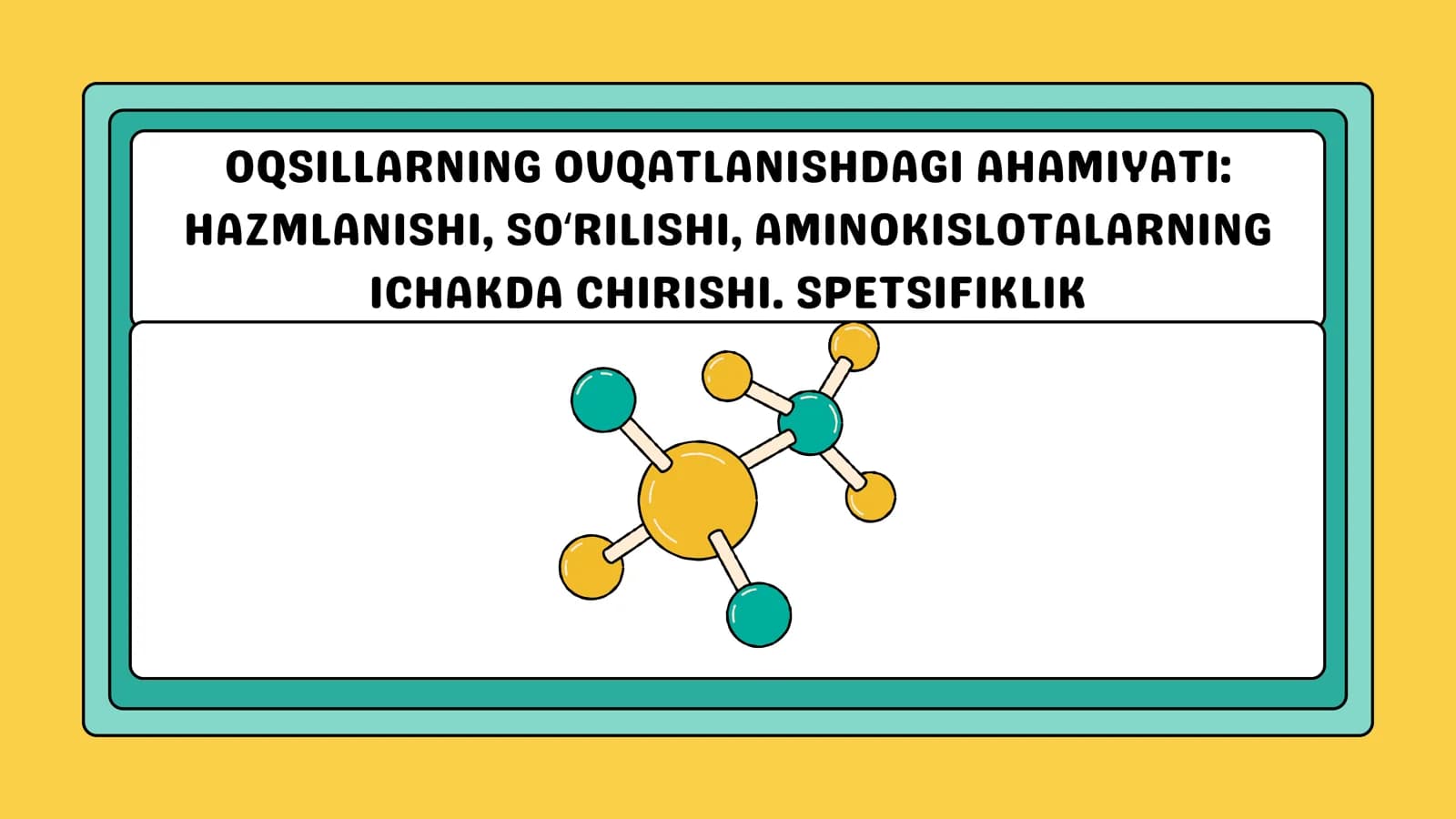 OQSILLARNING OVQATLANISHDAGI AHAMIYATI: HAZMLANISHI, SO‘RILISHI, AMINOKISLOTALARNING ICHAKDA CHIRISHI. SPETSIFIKLIK